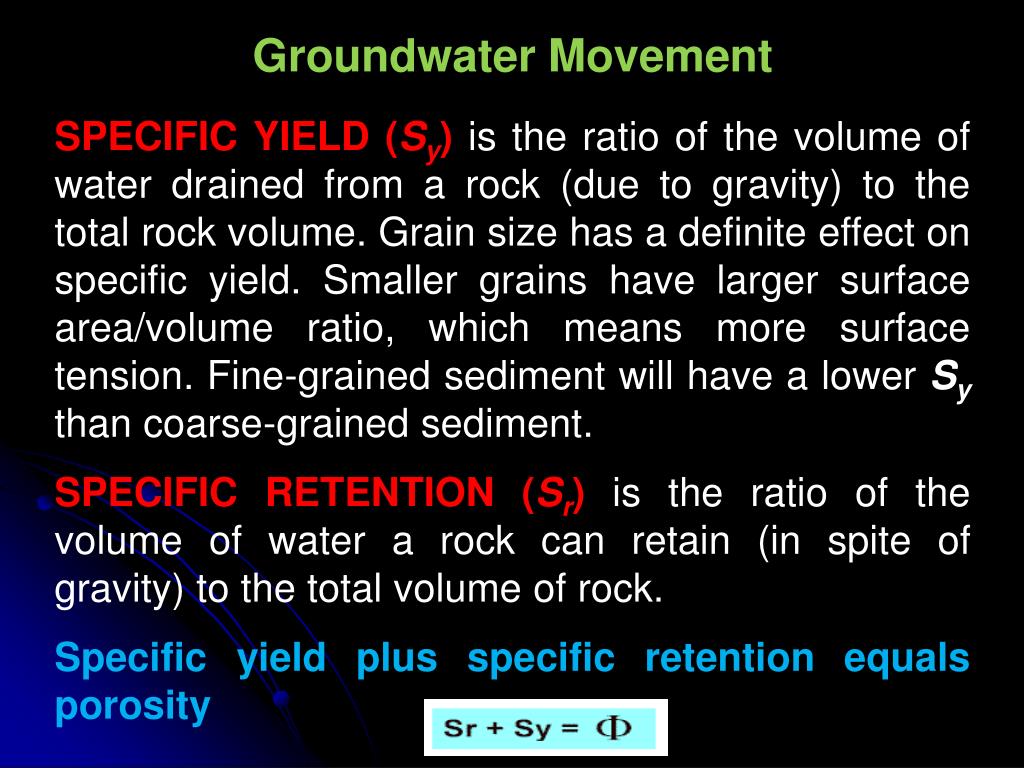 Groundwater Movement

SPECIFIC YIELD ($S_y$) is the ratio of the volume of water drained from a rock (due to gravity) to the total rock volume. Grain size has a definite effect on specific yield. Smaller grains have larger surface area/volume ratio, which means more surface tension. Fine-grained sediment will have a lower $S_y$ than coarse-grained sediment.

SPECIFIC RETENTION ($S_r$) is the ratio of the volume of water a rock can retain (in spite of gravity) to the total volume of rock.

Specific yield plus specific retention equals porosity

$Sr + Sy = \Phi$